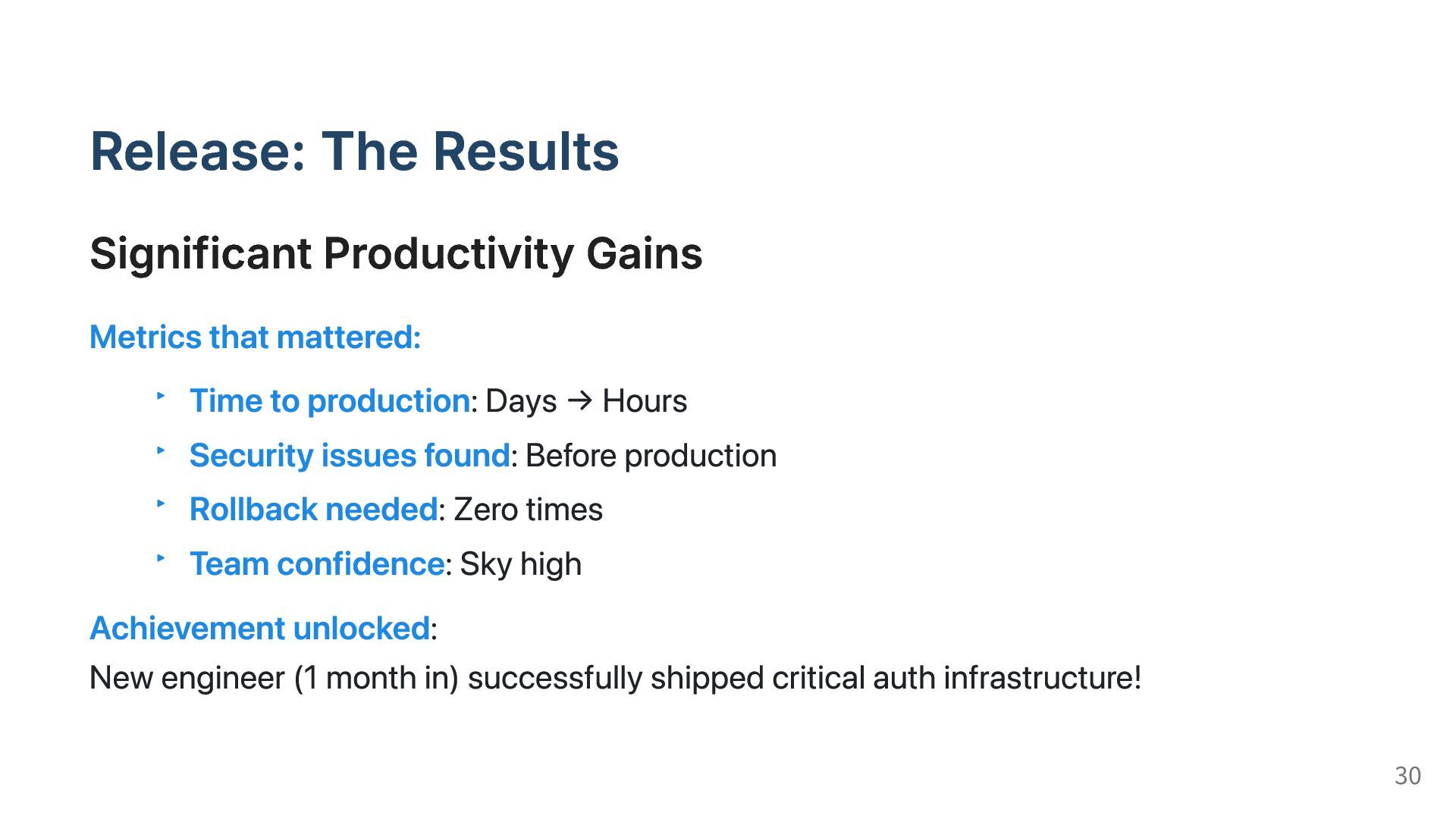 Release: The Results

Significant Productivity Gains

Metrics that mattered:

‣ Time to production: Days → Hours

‣ Security issues found: Before production

‣ Rollback needed: Zero times

‣ Team confidence: Sky high

Achievement unlocked:

New engineer (1 month in) successfully shipped critical auth infrastructure!

30